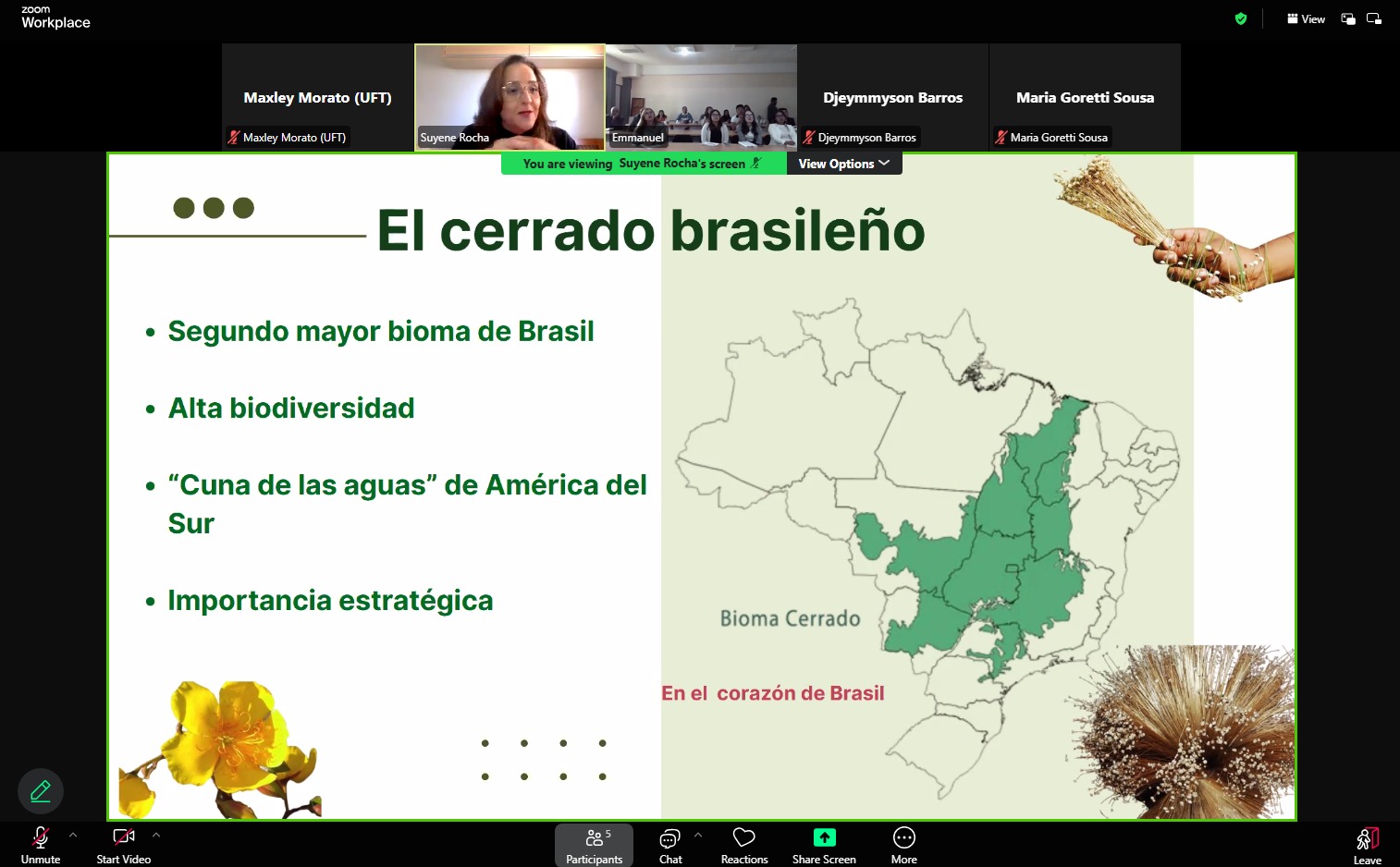 zoom Workplace

View

Maxley Morato (UFT)
Maxley Morato (UFT)
Suyene Rocha
Emmanuel
Djeymmyson Barros
Djeymmyson Barros
Maria Goretti Sousa
Maria Goretti Sousa

You are viewing Suyene Rocha's screen
View Options

El cerrado brasileño

• Segundo mayor bioma de Brasil

• Alta biodiversidad

• “Cuna de las aguas” de América del Sur

• Importancia estratégica

Bioma Cerrado

En el corazón de Brasil

Unmute
Start Video
5
Participants
Chat
Reactions
Share Screen
More
Leave